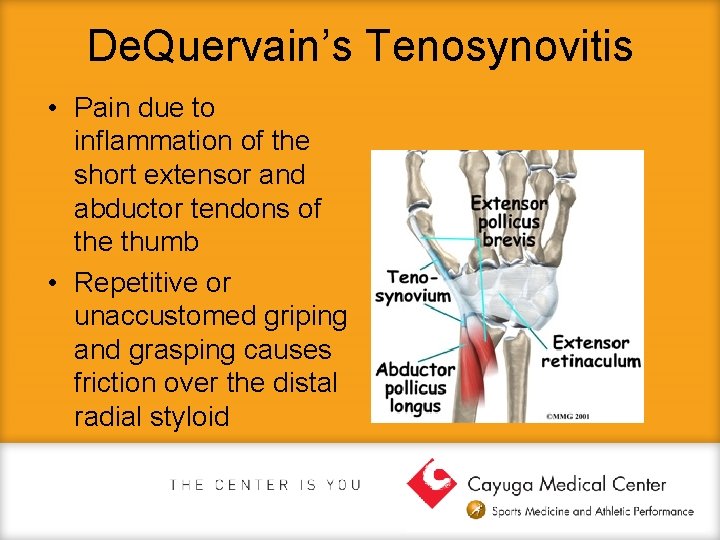 DeQuervain's Tenosynovitis

• Pain due to inflammation of the short extensor and abductor tendons of the thumb
• Repetitive or unaccustomed griping and grasping causes friction over the distal radial styloid

Extensor pollicus brevis

Teno-synovium

Extensor retinaculum

Abductor pollicus longus

©MMG 2001

THE CENTER IS YOU

Cayuga Medical Center

Sports Medicine and Athletic Performance